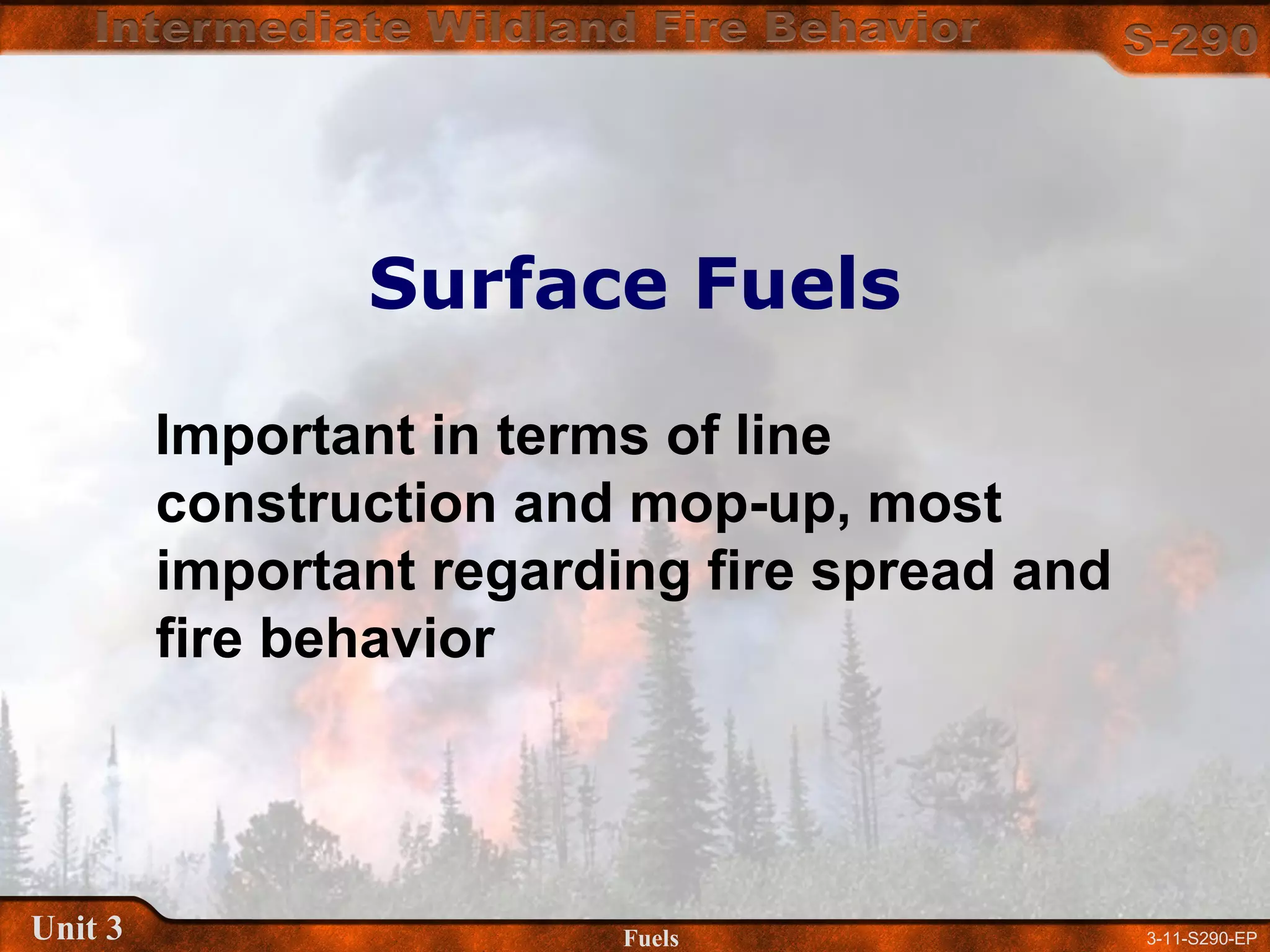 Intermediate Wildland Fire Behavior

S-290

Surface Fuels

Important in terms of line construction and mop-up, most important regarding fire spread and fire behavior

Unit 3

Fuels

3-11-S290-EP